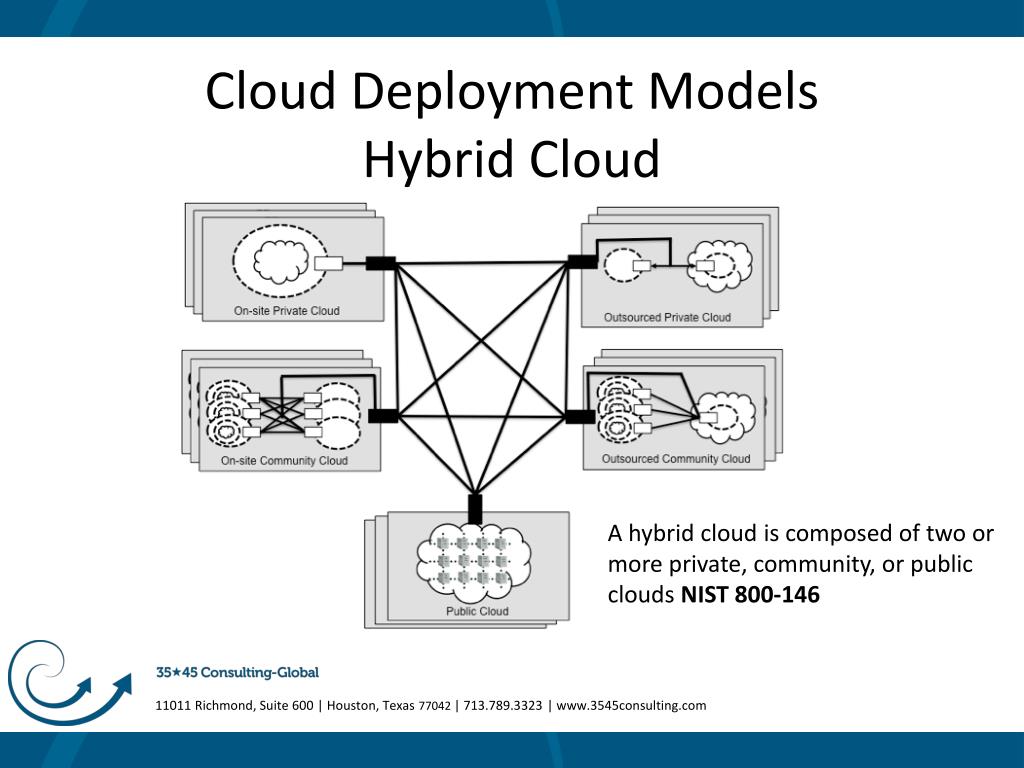 Cloud Deployment Models
Hybrid Cloud

On-site Private Cloud

Outsourced Private Cloud

On-site Community Cloud

Outsourced Community Cloud

Public Cloud

A hybrid cloud is composed of two or more private, community, or public clouds **NIST 800-146**

35★45 Consulting-Global

11011 Richmond, Suite 600 | Houston, Texas 77042 | 713.789.3323 | www.3545consulting.com